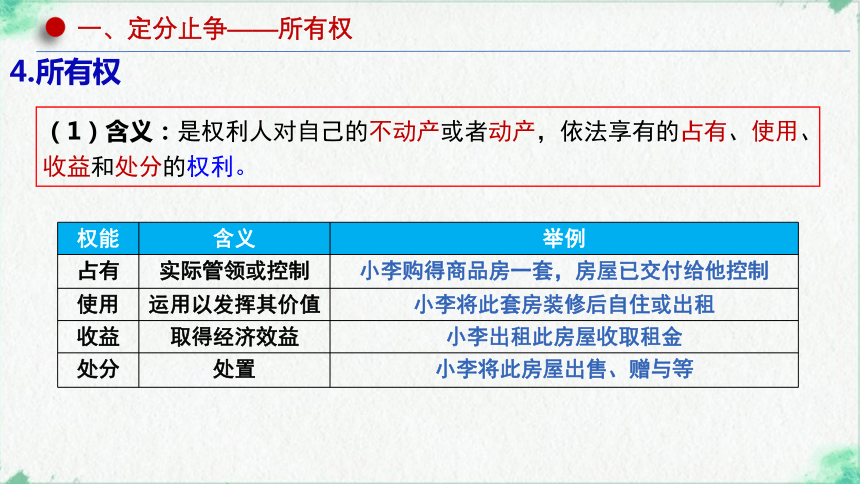 一、定分止争——所有权

4.所有权

（1）含义：是权利人对自己的不动产或者动产，依法享有的占有、使用、收益和处分的权利。

| 权能 | 含义 | 举例 |
|---|---|---|
| 占有 | 实际管领或控制 | 小李购得商品房一套，房屋已交付给他控制 |
| 使用 | 运用以发挥其价值 | 小李将此套房装修后自住或出租 |
| 收益 | 取得经济效益 | 小李出租此房屋收取租金 |
| 处分 | 处置 | 小李将此房屋出售、赠与等 |